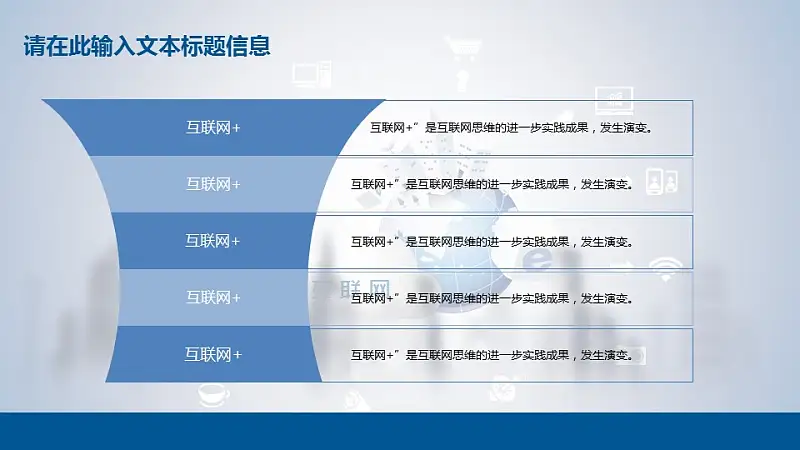 请在此输入文本标题信息

互联网+

互联网+”是互联网思维的进一步实践成果，发生演变。

互联网+

互联网+”是互联网思维的进一步实践成果，发生演变。

互联网+

互联网+”是互联网思维的进一步实践成果，发生演变。

互联网+

互联网+”是互联网思维的进一步实践成果，发生演变。

互联网+

互联网+”是互联网思维的进一步实践成果，发生演变。